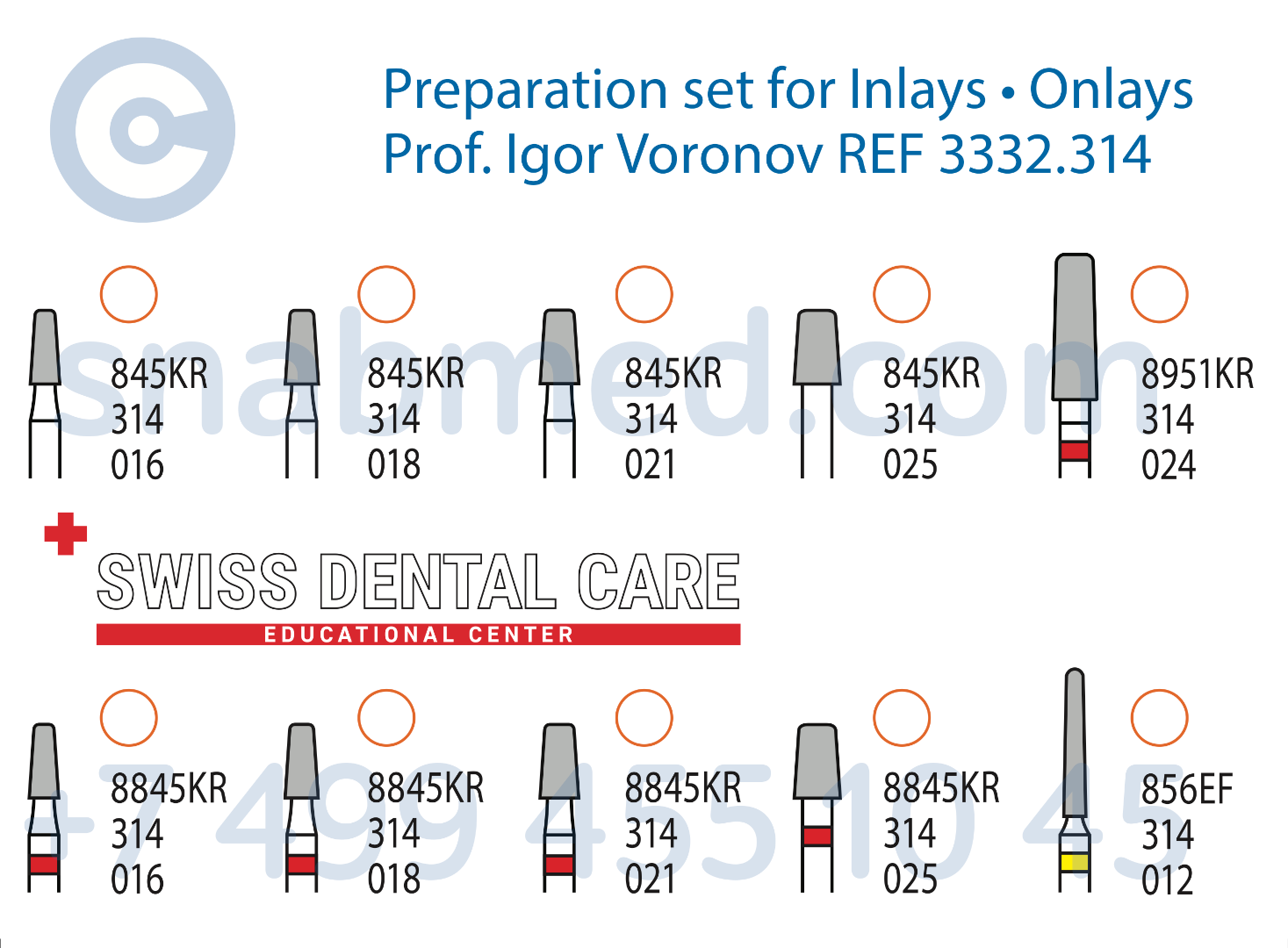 Preparation set for Inlays • Onlays
Prof. Igor Voronov REF 3332.314

snabmed.com

845KR
314
016

845KR
314
018

845KR
314
021

845KR
314
025

8951KR
314
024

SWISS DENTAL CARE
EDUCATIONAL CENTER

+7 499 455 10 45

8845KR
314
016

8845KR
314
018

8845KR
314
021

8845KR
314
025

856EF
314
012